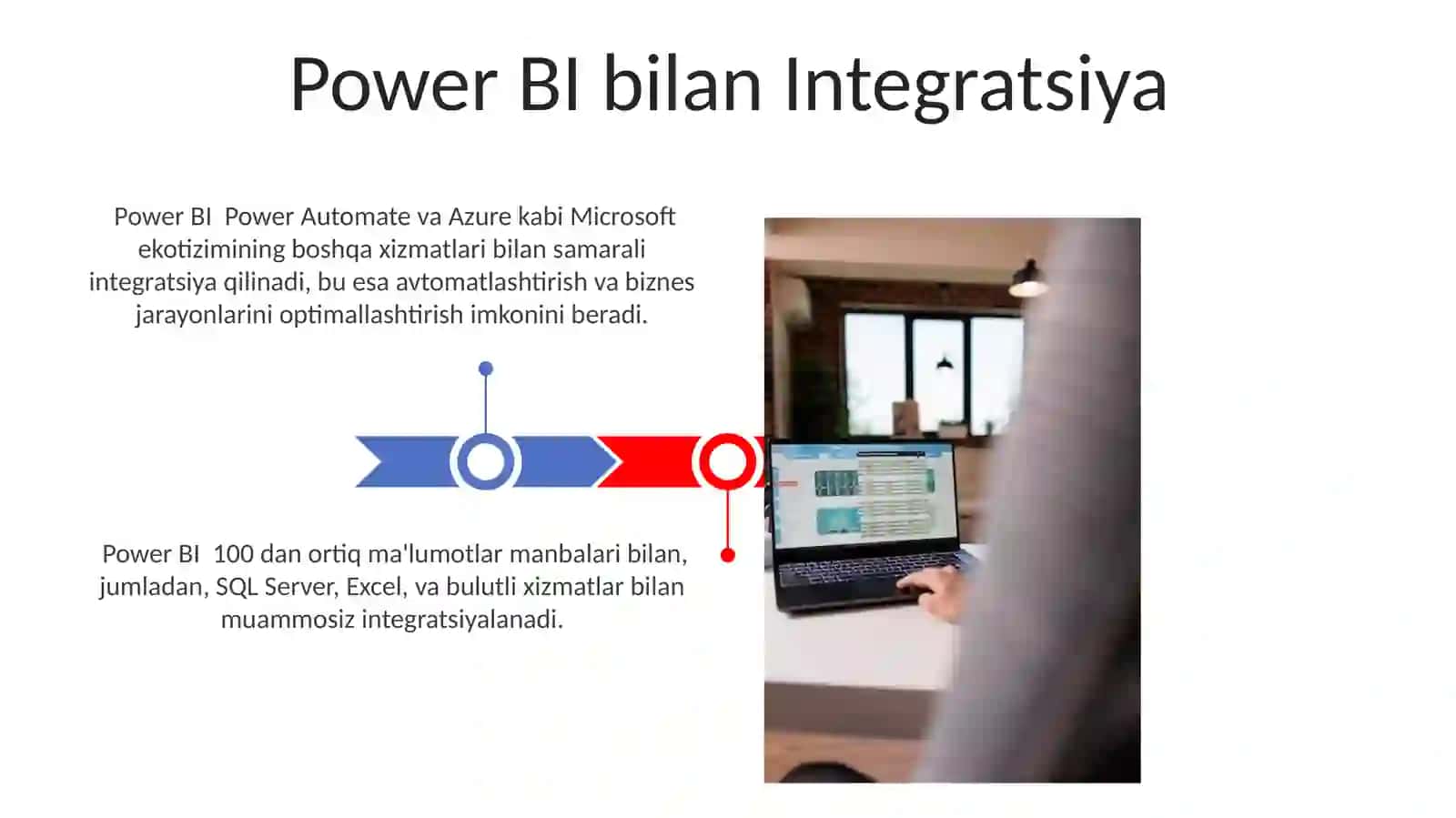 Power BI bilan Integratsiya

Power BI  Power Automate va Azure kabi Microsoft ekotizimining boshqa xizmatlari bilan samarali integratsiya qilinadi, bu esa avtomatlashtirish va biznes jarayonlarini optimallashtirish imkonini beradi.

Power BI  100 dan ortiq ma'lumotlar manbalari bilan, jumladan, SQL Server, Excel, va bulutli xizmatlar bilan muammosiz integratsiyalanadi.